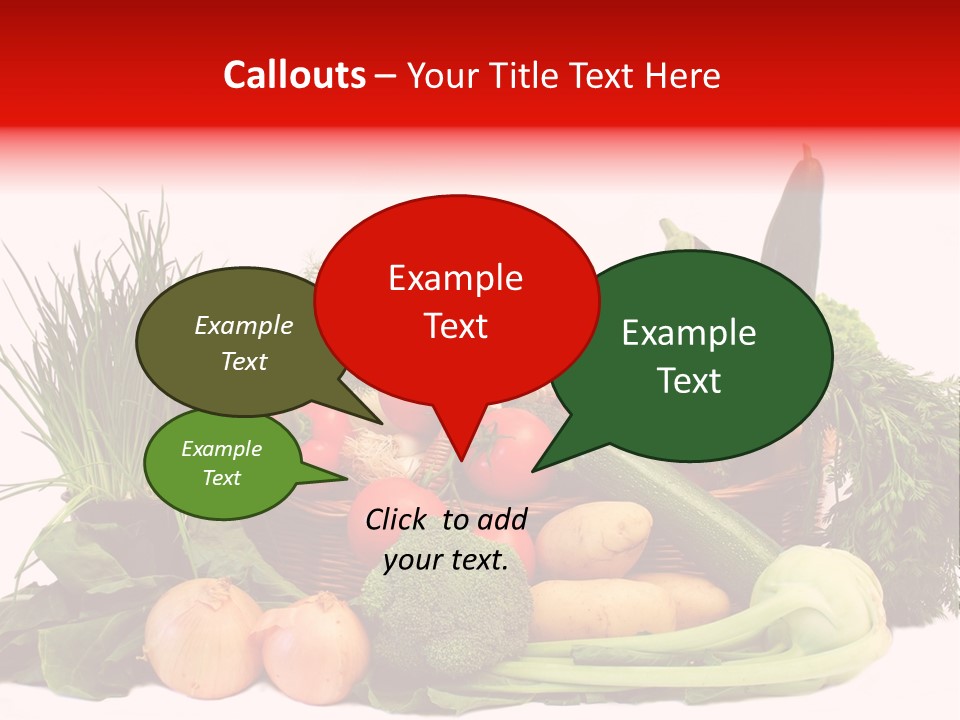 Callouts – Your Title Text Here

Example Text

Example Text

Example Text

Example Text

Click to add your text.